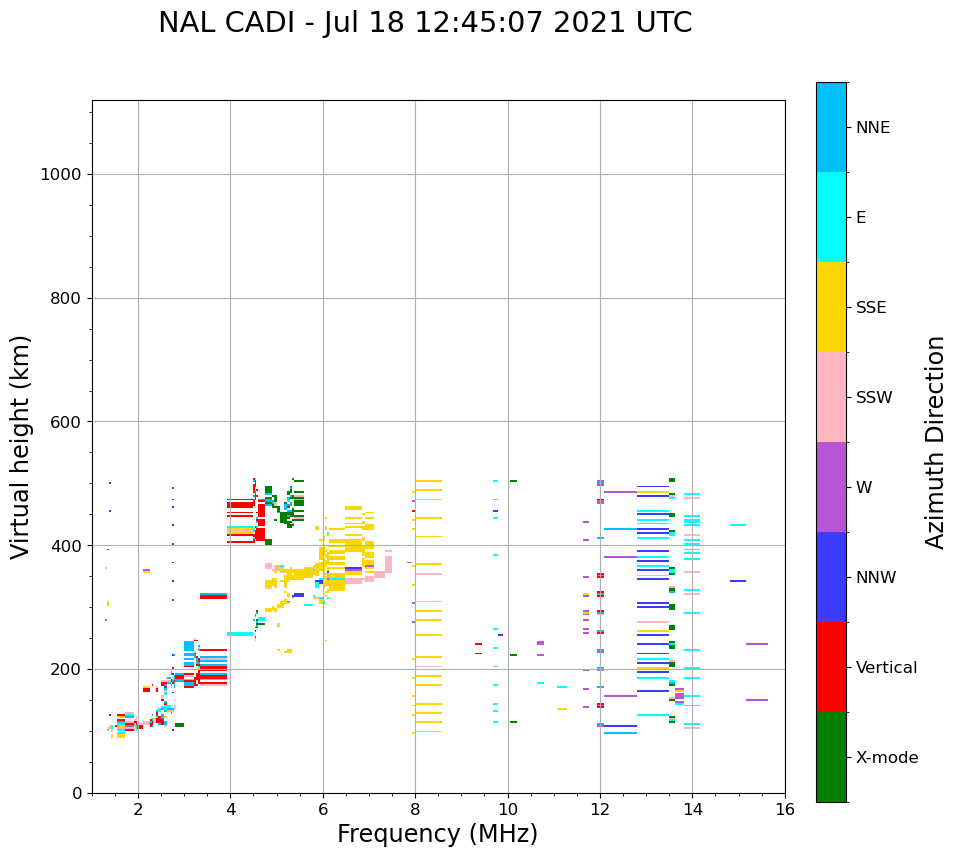 NAL CADI - Jul 18 12:45:07 2021 UTC

Virtual height (km)

1000
800
600
400
200
0

2
4
6
8
10
12
14
16

Frequency (MHz)

NNE
E
SSE
SSW
W
NNW
Vertical
X-mode

Azimuth Direction